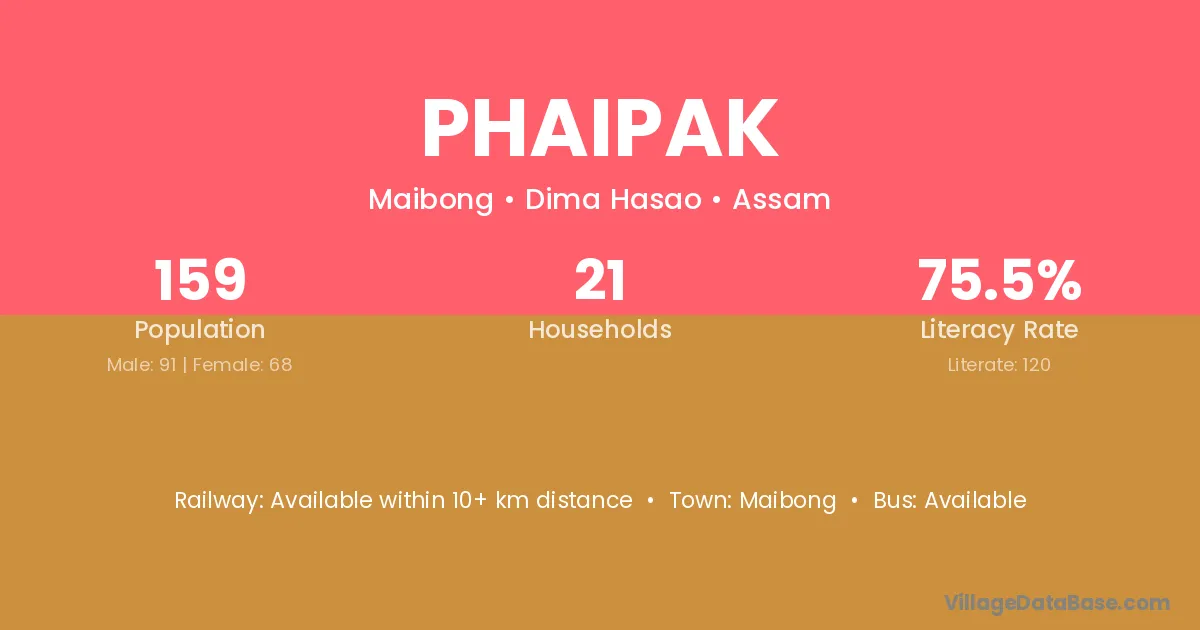 PHAIPAK

Maibong • Dima Hasao • Assam

159
Population
Male: 91 | Female: 68

21
Households

75.5%
Literacy Rate
Literate: 120

Railway: Available within 10+ km distance • Town: Maibong • Bus: Available

VillageDataBase.com